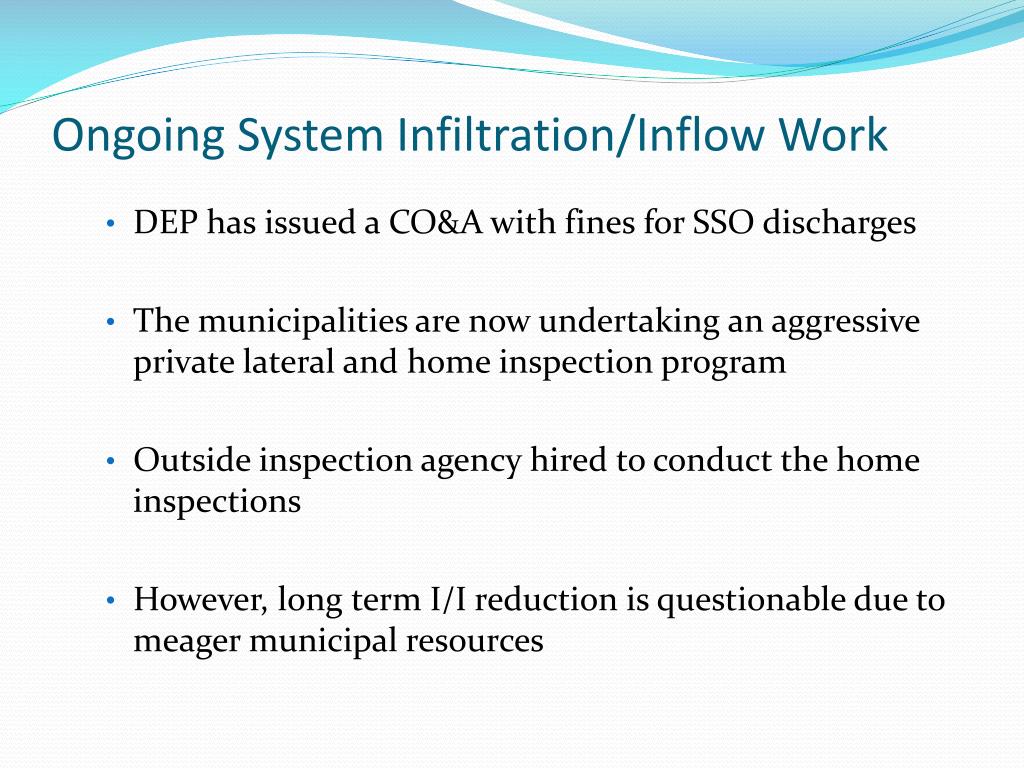 Ongoing System Infiltration/Inflow Work

• DEP has issued a CO&A with fines for SSO discharges

• The municipalities are now undertaking an aggressive private lateral and home inspection program

• Outside inspection agency hired to conduct the home inspections

• However, long term I/I reduction is questionable due to meager municipal resources